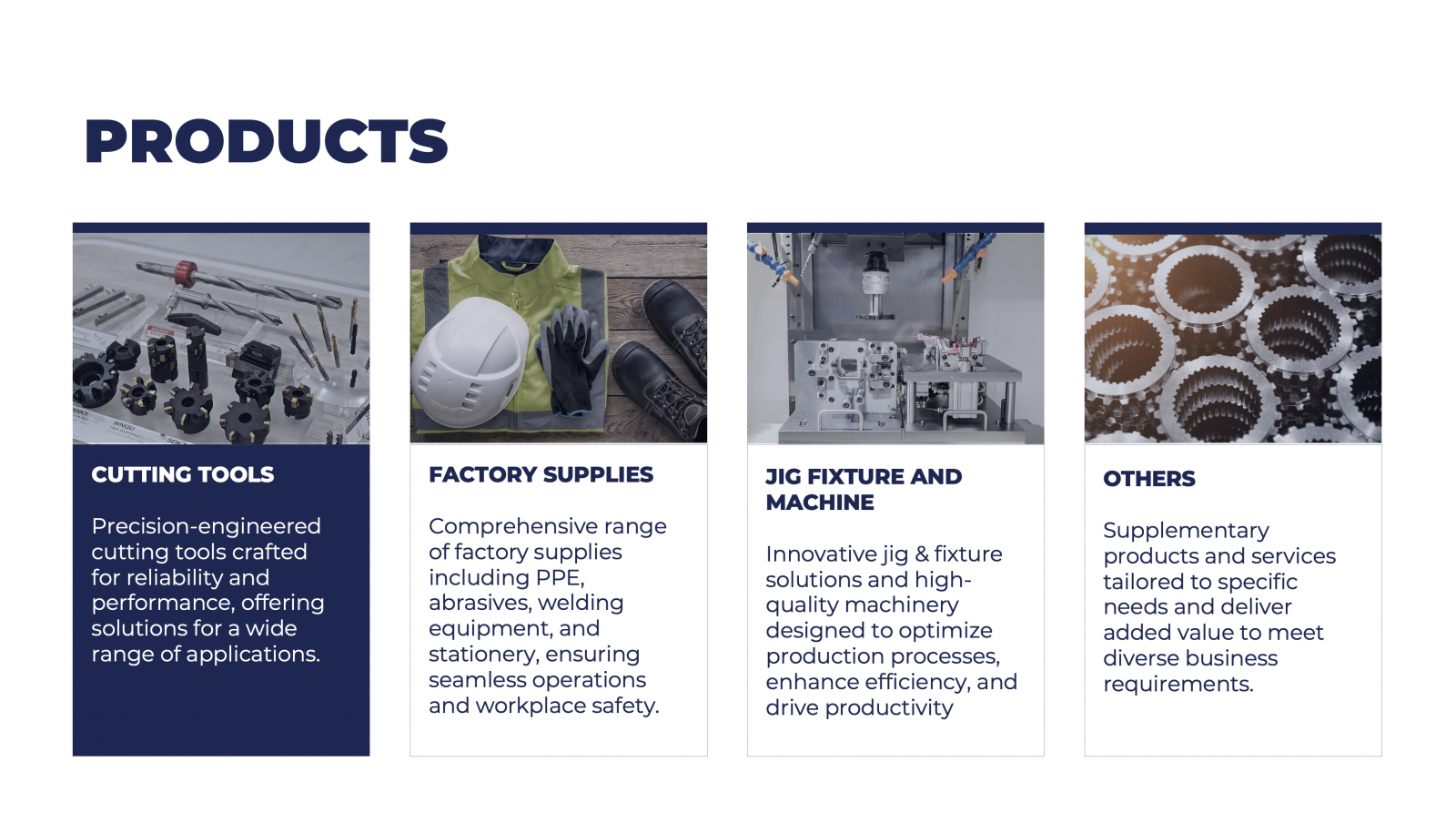 PRODUCTS

CUTTING TOOLS

Precision-engineered cutting tools crafted for reliability and performance, offering solutions for a wide range of applications.

FACTORY SUPPLIES

Comprehensive range of factory supplies including PPE, abrasives, welding equipment, and stationery, ensuring seamless operations and workplace safety.

JIG FIXTURE AND MACHINE

Innovative jig & fixture solutions and high-quality machinery designed to optimize production processes, enhance efficiency, and drive productivity

OTHERS

Supplementary products and services tailored to specific needs and deliver added value to meet diverse business requirements.